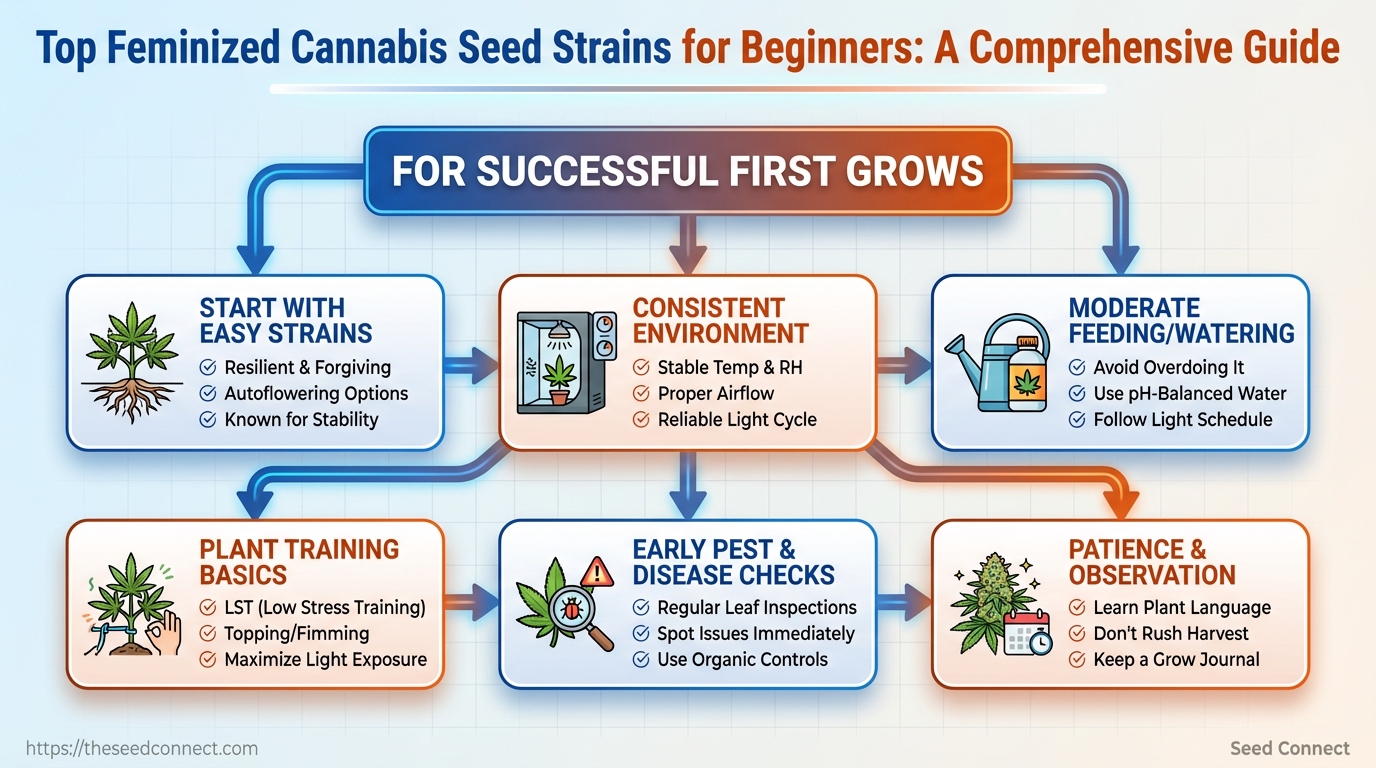 Top Feminized Cannabis Seed Strains for Beginners: A Comprehensive Guide

FOR SUCCESSFUL FIRST GROWS

START WITH EASY STRAINS
Resilient & Forgiving
Autoflowering Options
Known for Stability

CONSISTENT ENVIRONMENT
Stable Temp & RH
Proper Airflow
Reliable Light Cycle

MODERATE FEEDING/WATERING
Avoid Overdoing It
Use pH-Balanced Water
Follow Light Schedule

PLANT TRAINING BASICS
LST (Low Stress Training)
Topping/Fimming
Maximize Light Exposure

EARLY PEST & DISEASE CHECKS
Regular Leaf Inspections
Spot Issues Immediately
Use Organic Controls

PATIENCE & OBSERVATION
Learn Plant Language
Don't Rush Harvest
Keep a Grow Journal

https://theseedconnect.com

Seed Connect